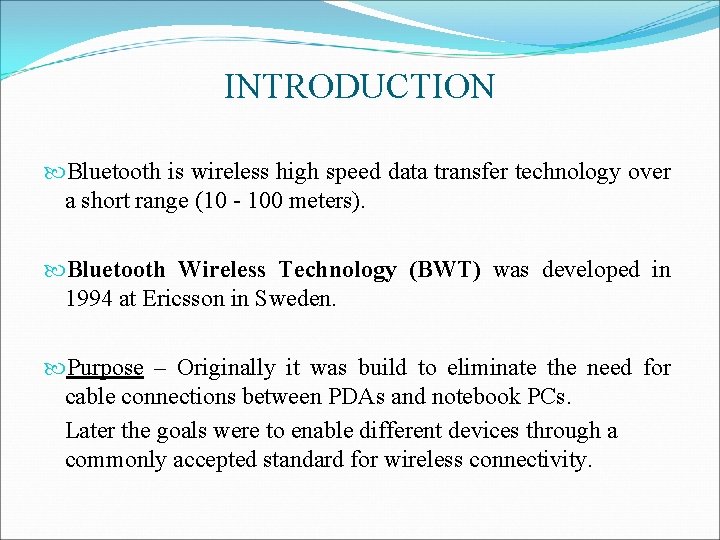 INTRODUCTION

Bluetooth is wireless high speed data transfer technology over a short range (10 - 100 meters).

Bluetooth Wireless Technology (BWT) was developed in 1994 at Ericsson in Sweden.

Purpose – Originally it was build to eliminate the need for cable connections between PDAs and notebook PCs.

Later the goals were to enable different devices through a commonly accepted standard for wireless connectivity.